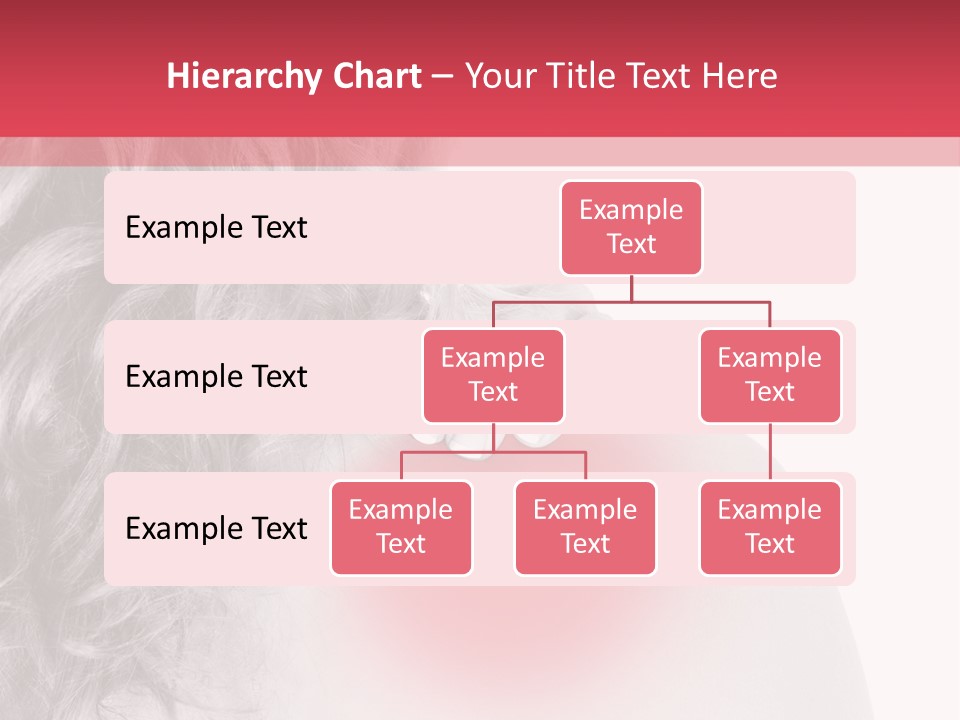 Hierarchy Chart – Your Title Text Here

Example Text

Example Text

Example Text

Example Text

Example Text

Example Text

Example Text

Example Text

Example Text